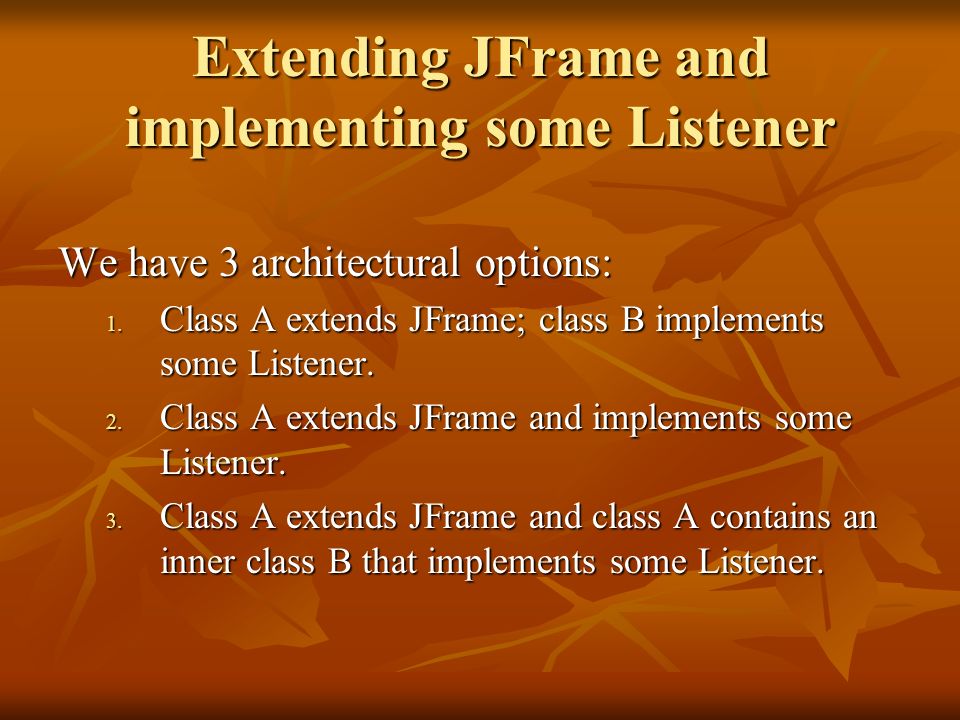 Extending JFrame and implementing some Listener

We have 3 architectural options:

1. Class A extends JFrame; class B implements some Listener.
2. Class A extends JFrame and implements some Listener.
3. Class A extends JFrame and class A contains an inner class B that implements some Listener.